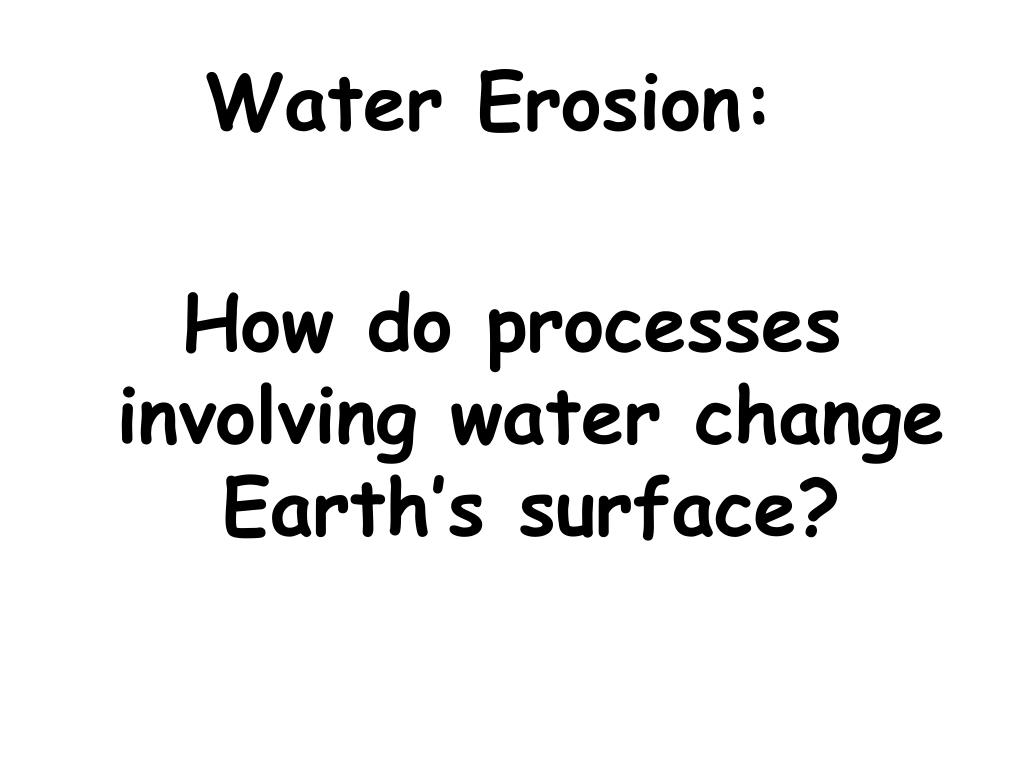 Water Erosion:

How do processes involving water change Earth’s surface?